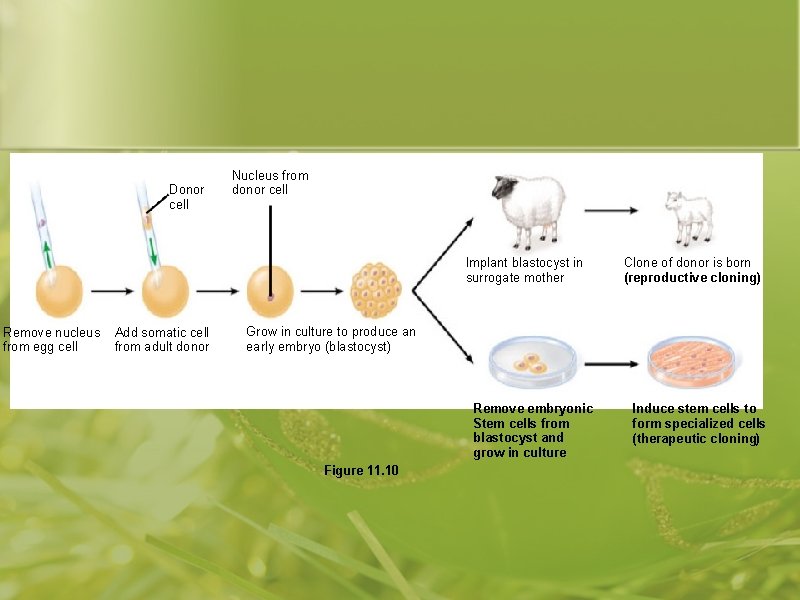 Donor cell

Nucleus from donor cell

Remove nucleus from egg cell

Add somatic cell from adult donor

Grow in culture to produce an early embryo (blastocyst)

Implant blastocyst in surrogate mother

Clone of donor is born (reproductive cloning)

Remove embryonic Stem cells from blastocyst and grow in culture

Induce stem cells to form specialized cells (therapeutic cloning)

Figure 11.10